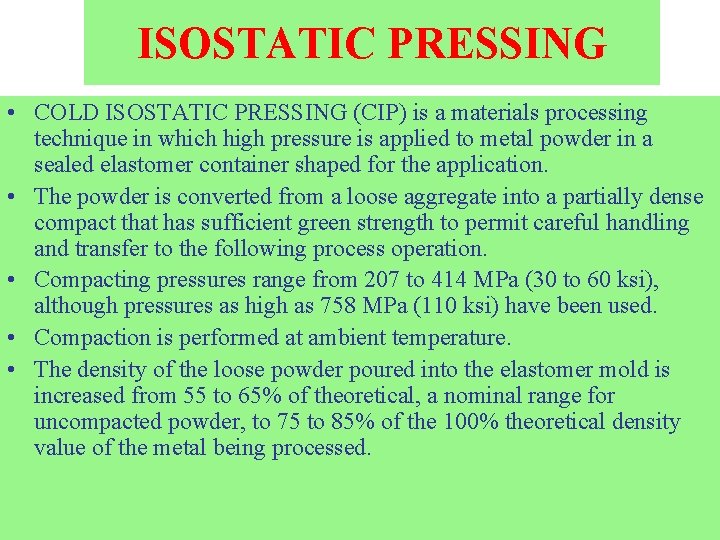 ISOSTATIC PRESSING

• COLD ISOSTATIC PRESSING (CIP) is a materials processing technique in which high pressure is applied to metal powder in a sealed elastomer container shaped for the application.
• The powder is converted from a loose aggregate into a partially dense compact that has sufficient green strength to permit careful handling and transfer to the following process operation.
• Compacting pressures range from 207 to 414 MPa (30 to 60 ksi), although pressures as high as 758 MPa (110 ksi) have been used.
• Compaction is performed at ambient temperature.
• The density of the loose powder poured into the elastomer mold is increased from 55 to 65% of theoretical, a nominal range for uncompacted powder, to 75 to 85% of the 100% theoretical density value of the metal being processed.